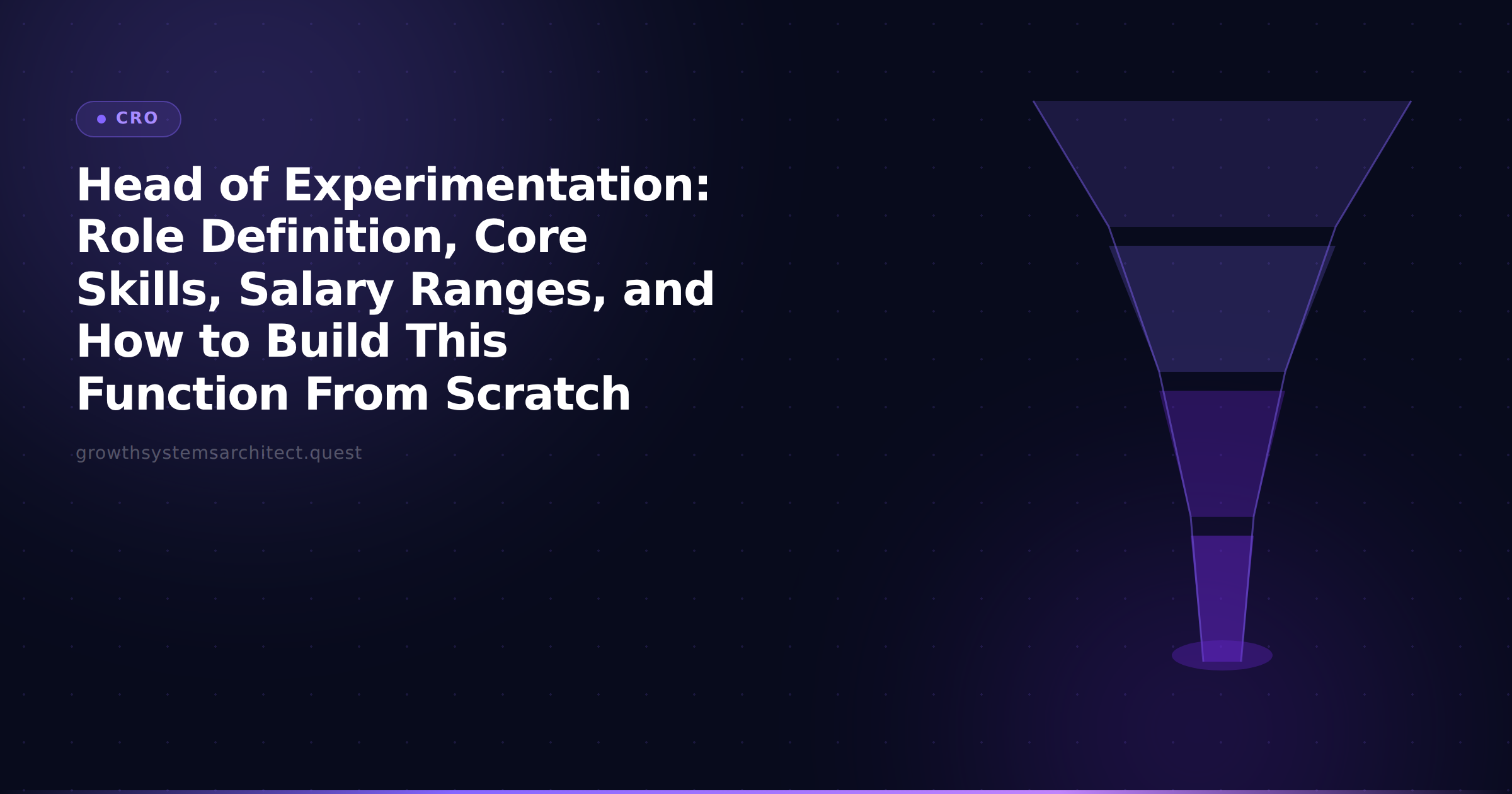 CRO

Head of Experimentation: Role Definition, Core Skills, Salary Ranges, and How to Build This Function From Scratch

growthsystemsarchitect.quest